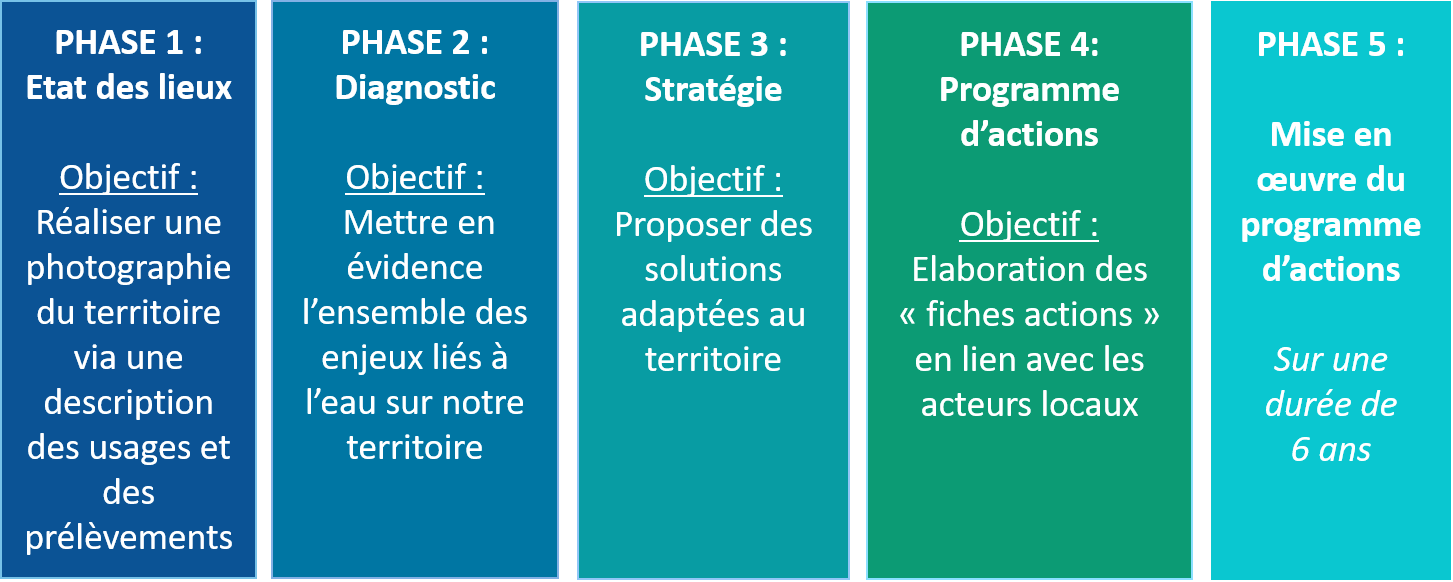 PHASE 1 :
Etat des lieux

Objectif :
Réaliser une photographie du territoire via une description des usages et des prélèvements

PHASE 2 :
Diagnostic

Objectif :
Mettre en évidence l'ensemble des enjeux liés à l'eau sur notre territoire

PHASE 3 :
Stratégie

Objectif :
Proposer des solutions adaptées au territoire

PHASE 4:
Programme d'actions

Objectif :
Elaboration des « fiches actions » en lien avec les acteurs locaux

PHASE 5 :

Mise en œuvre du programme d'actions

Sur une durée de 6 ans